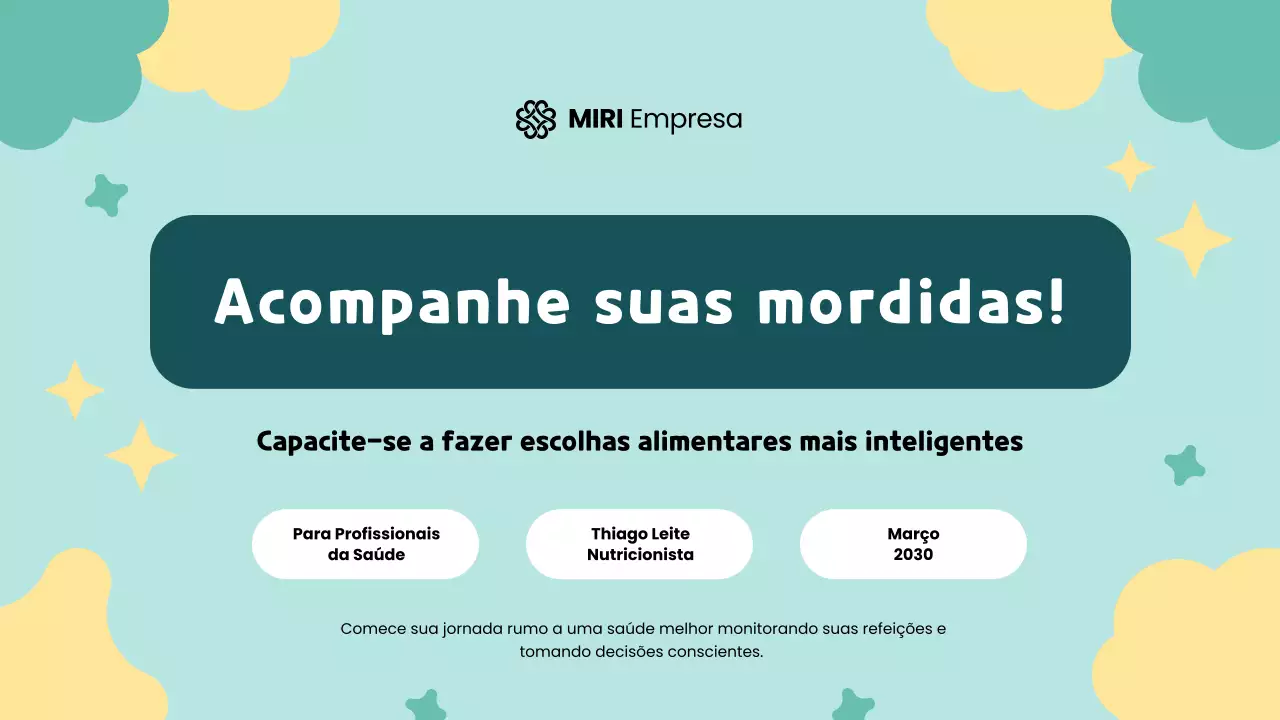 MIRI Empresa

Acompanhe suas mordidas!

Capacite-se a fazer escolhas alimentares mais inteligentes

Para Profissionais da Saúde

Thiago Leite Nutricionista

Março 2030

Comece sua jornada rumo a uma saúde melhor monitorando suas refeições e tomando decisões conscientes.